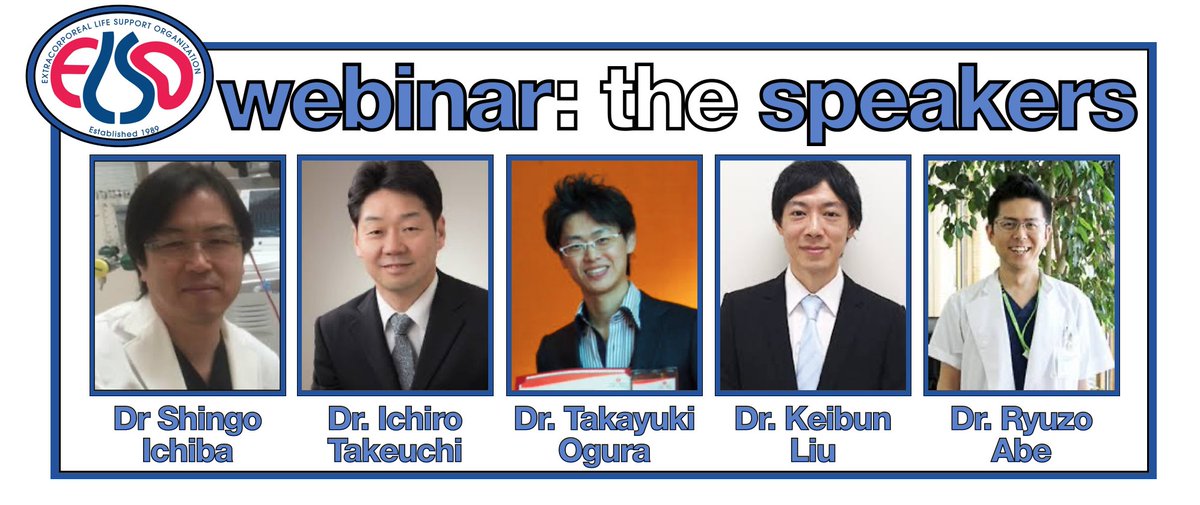 EXTRACORPOREAL LIFE SUPPORT ORGANIZATION
ELSO
Established 1989

webinar: the speakers

Dr Shingo Ichiba

Dr. Ichiro Takeuchi

Dr. Takayuki Ogura

Dr. Keibun Liu

Dr. Ryuzo Abe